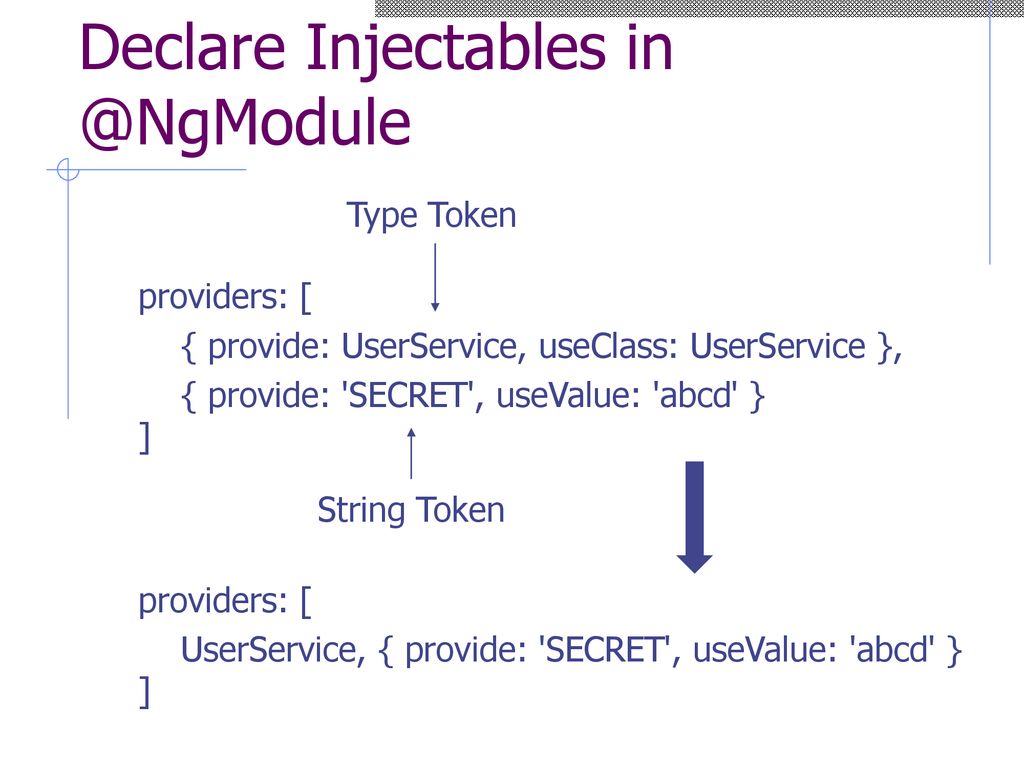 Declare Injectables in @NgModule

Type Token

providers: [
{ provide: UserService, useClass: UserService },
{ provide: 'SECRET', useValue: 'abcd' }
]

String Token

providers: [
UserService, { provide: 'SECRET', useValue: 'abcd' }
]